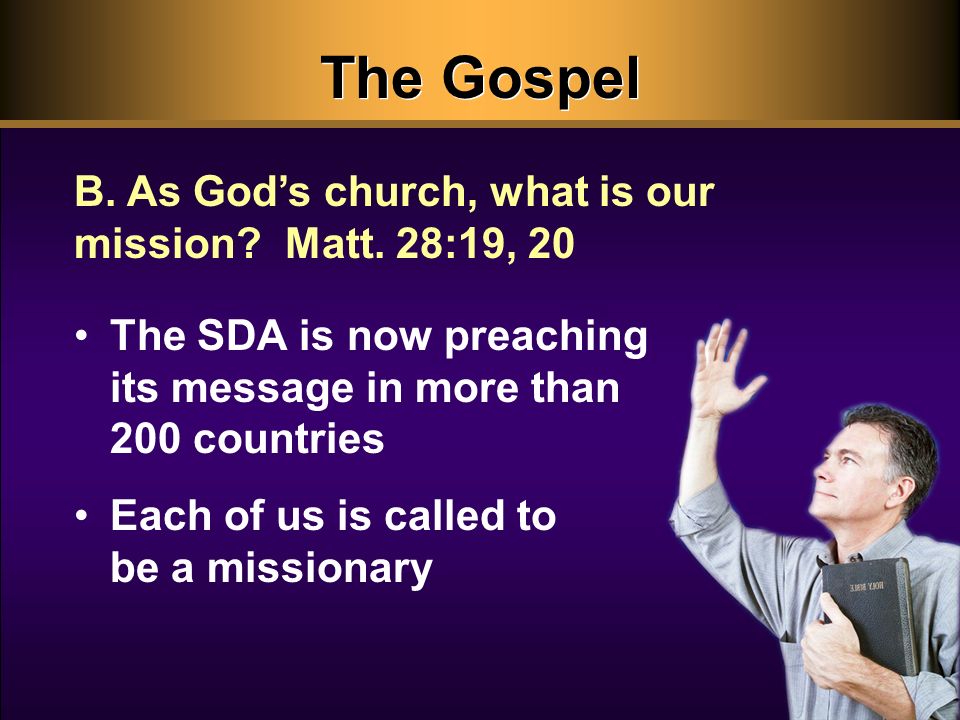 The Gospel

B. As God's church, what is our mission? Matt. 28:19, 20

• The SDA is now preaching its message in more than 200 countries

• Each of us is called to be a missionary

HOLY BIBLE